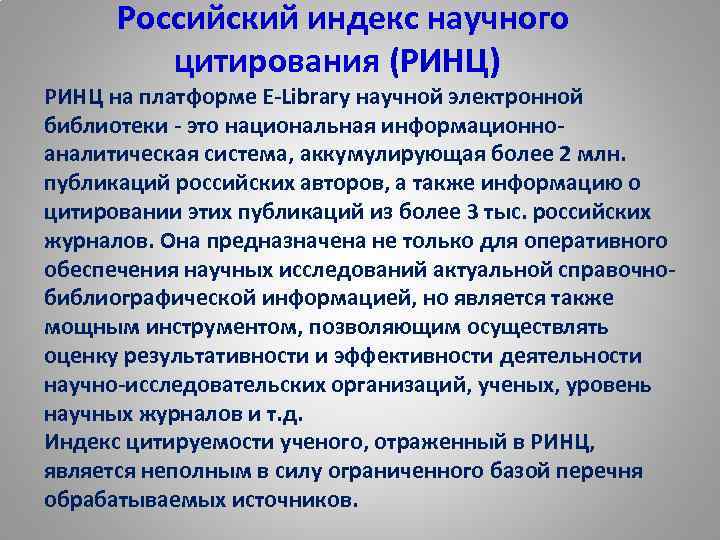 Российский индекс научного цитирования (РИНЦ)

РИНЦ на платформе E-Library научной электронной библиотеки - это национальная информационно-аналитическая система, аккумулирующая более 2 млн. публикаций российских авторов, а также информацию о цитировании этих публикаций из более 3 тыс. российских журналов. Она предназначена не только для оперативного обеспечения научных исследований актуальной справочно-библиографической информацией, но является также мощным инструментом, позволяющим осуществлять оценку результативности и эффективности деятельности научно-исследовательских организаций, ученых, уровень научных журналов и т.д.
Индекс цитируемости ученого, отраженный в РИНЦ, является неполным в силу ограниченного базой перечня обрабатываемых источников.